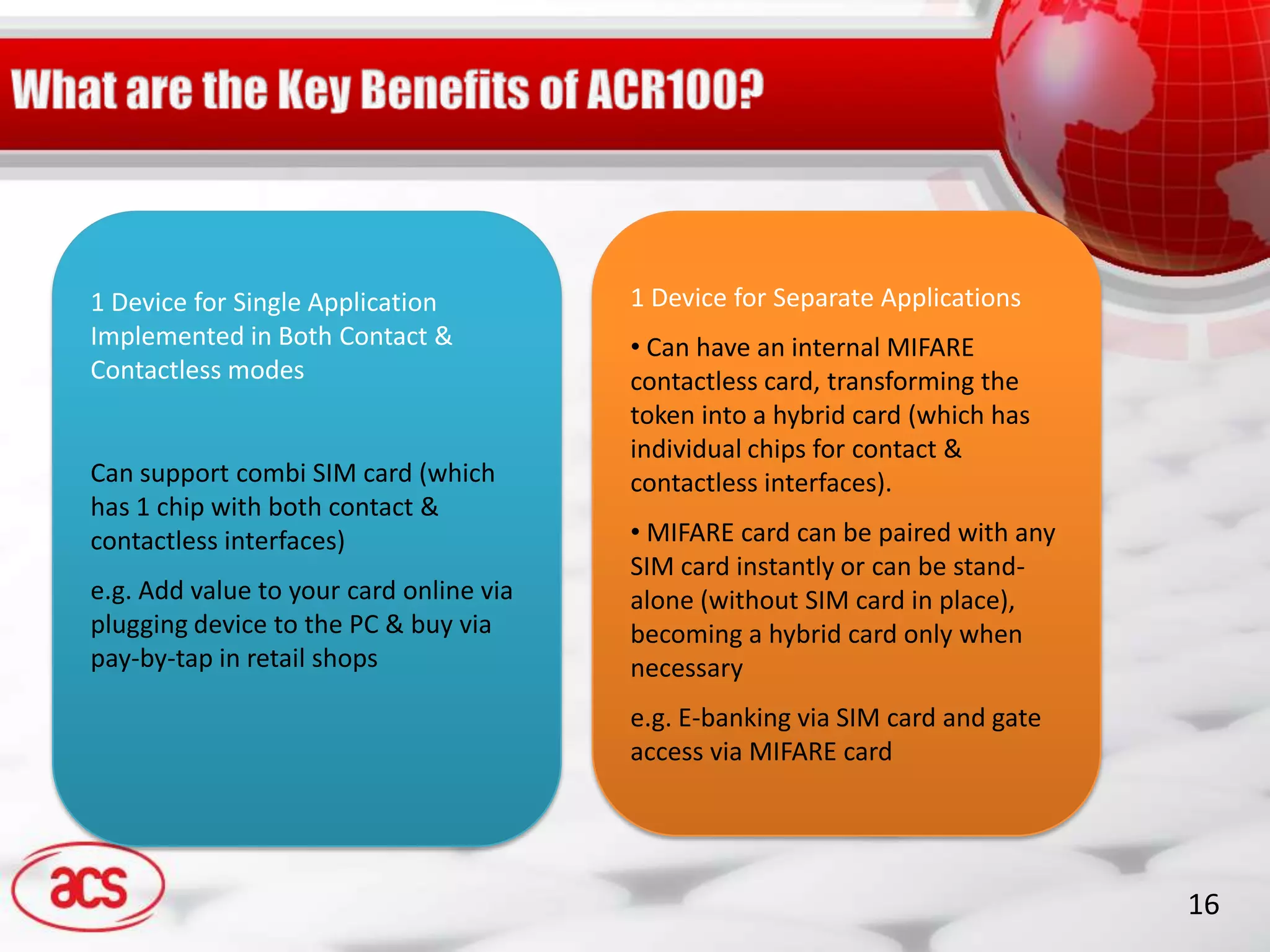 What are the Key Benefits of ACR100?

1 Device for Single Application Implemented in Both Contact & Contactless modes

Can support combi SIM card (which has 1 chip with both contact & contactless interfaces)

e.g. Add value to your card online via plugging device to the PC & buy via pay-by-tap in retail shops

1 Device for Separate Applications

• Can have an internal MIFARE contactless card, transforming the token into a hybrid card (which has individual chips for contact & contactless interfaces).

• MIFARE card can be paired with any SIM card instantly or can be stand-alone (without SIM card in place), becoming a hybrid card only when necessary

e.g. E-banking via SIM card and gate access via MIFARE card

acs

16